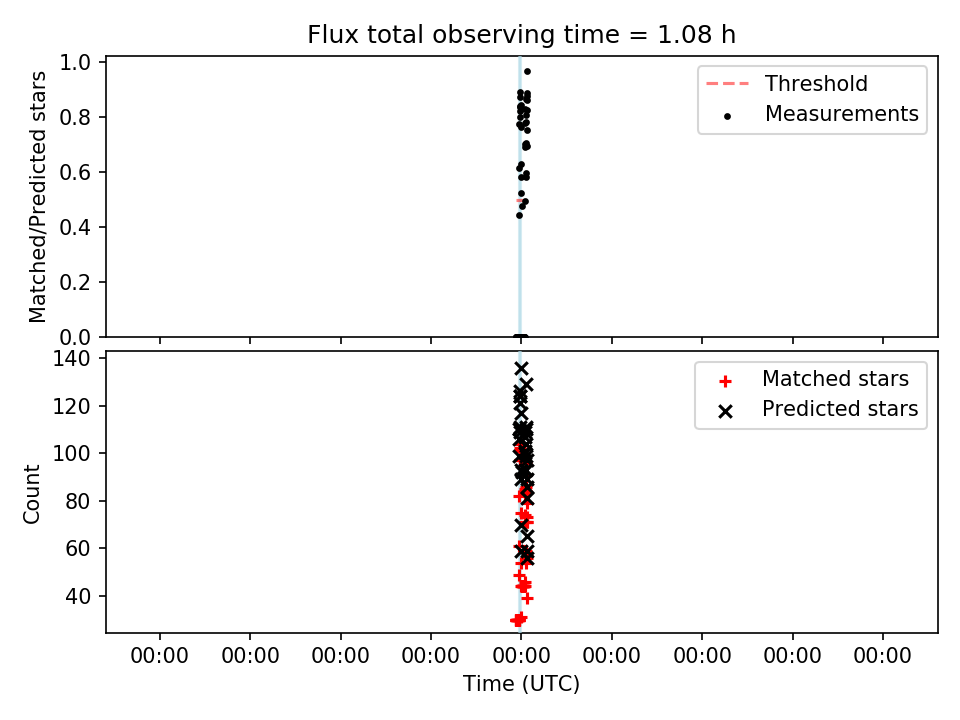 Flux total observing time = 1.08 h

Matched/Predicted stars

1.0
0.8
0.6
0.4
0.2
0.0

Threshold
Measurements

Count

140
120
100
80
60
40

Matched stars
Predicted stars

00:00 00:00 00:00 00:00 00:00 00:00 00:00 00:00 00:00

Time (UTC)